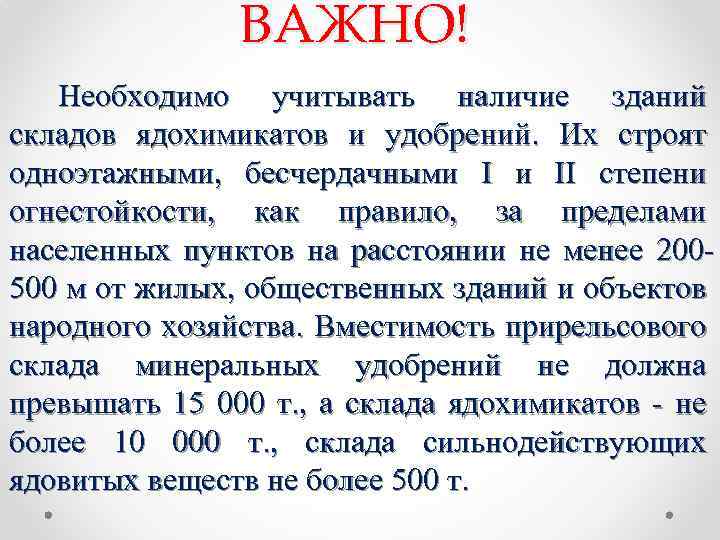 ВАЖНО!

Необходимо учитывать наличие зданий складов ядохимикатов и удобрений. Их строят одноэтажными, бесчердачными I и II степени огнестойкости, как правило, за пределами населенных пунктов на расстоянии не менее 200-500 м от жилых, общественных зданий и объектов народного хозяйства. Вместимость прирельсового склада минеральных удобрений не должна превышать 15 000 т., а склада ядохимикатов - не более 10 000 т., склада сильнодействующих ядовитых веществ не более 500 т.